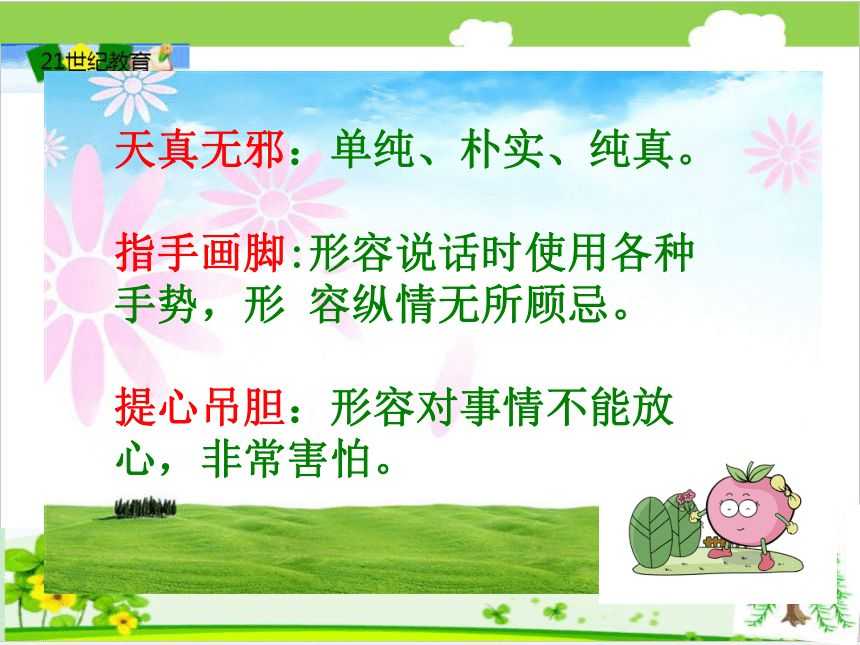 21世纪教育

天真无邪：单纯、朴实、纯真。

指手画脚:形容说话时使用各种手势，形 容纵情无所顾忌。

提心吊胆：形容对事情不能放心，非常害怕。